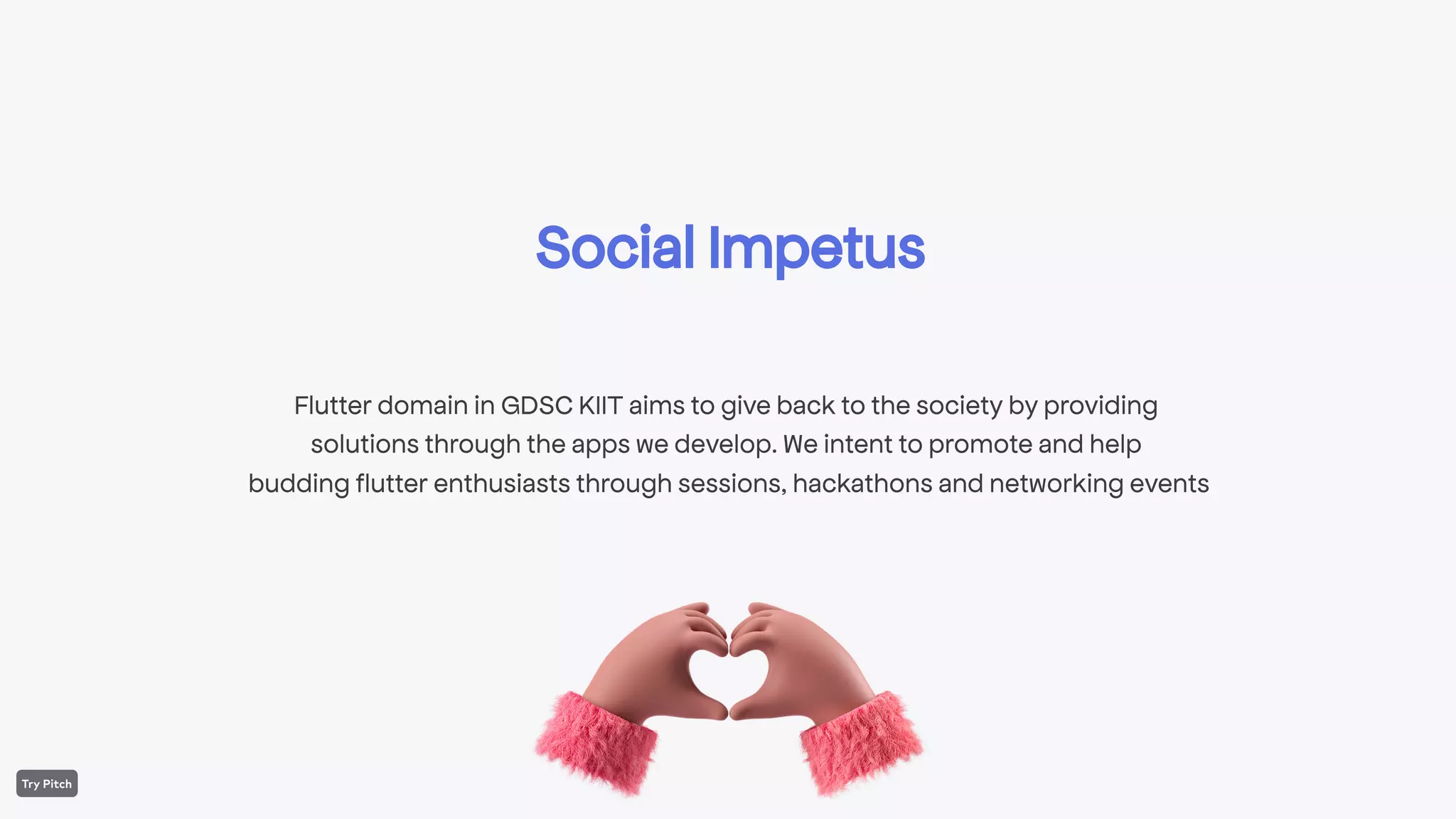 Social Impetus

Flutter domain in GDSC KIIT aims to give back to the society by providing solutions through the apps we develop. We intent to promote and help budding flutter enthusiasts through sessions, hackathons and networking events

Try Pitch